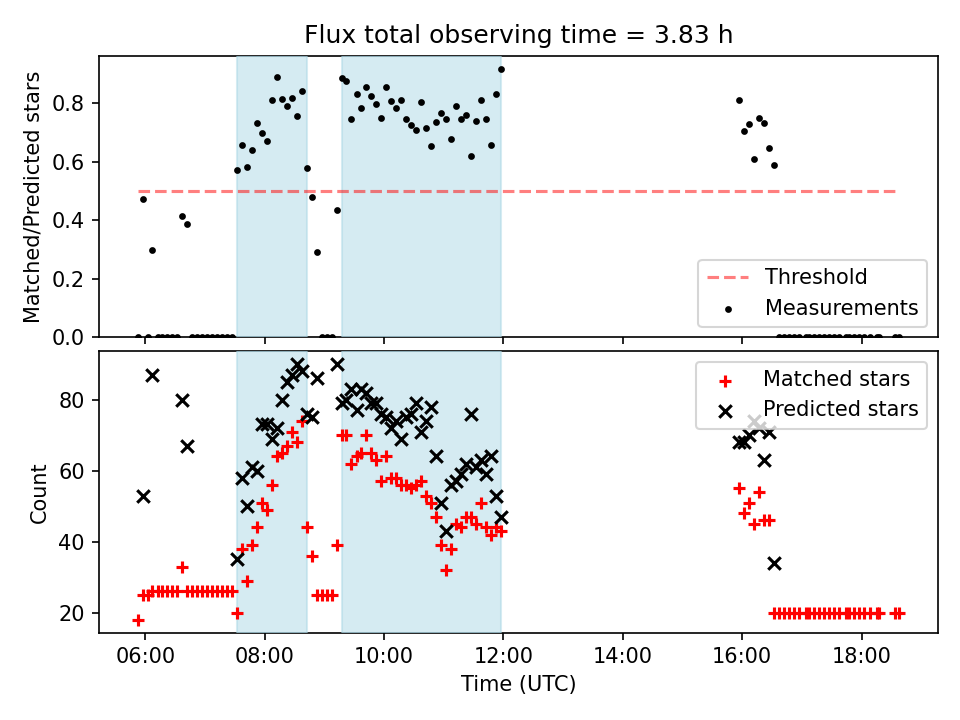 Flux total observing time = 3.83 h

Matched/Predicted stars

0.8
0.6
0.4
0.2
0.0

Threshold
Measurements

Count

80
60
40
20

Matched stars
Predicted stars

06:00
08:00
10:00
12:00
14:00
16:00
18:00

Time (UTC)